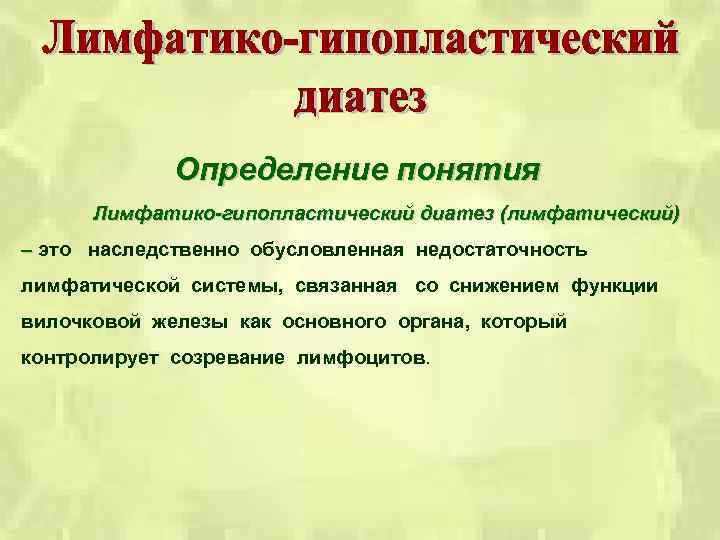 Лимфатико-гипопластический диатез

Определение понятия

Лимфатико-гипопластический диатез (лимфатический) – это наследственно обусловленная недостаточность лимфатической системы, связанная со снижением функции вилочковой железы как основного органа, который контролирует созревание лимфоцитов.